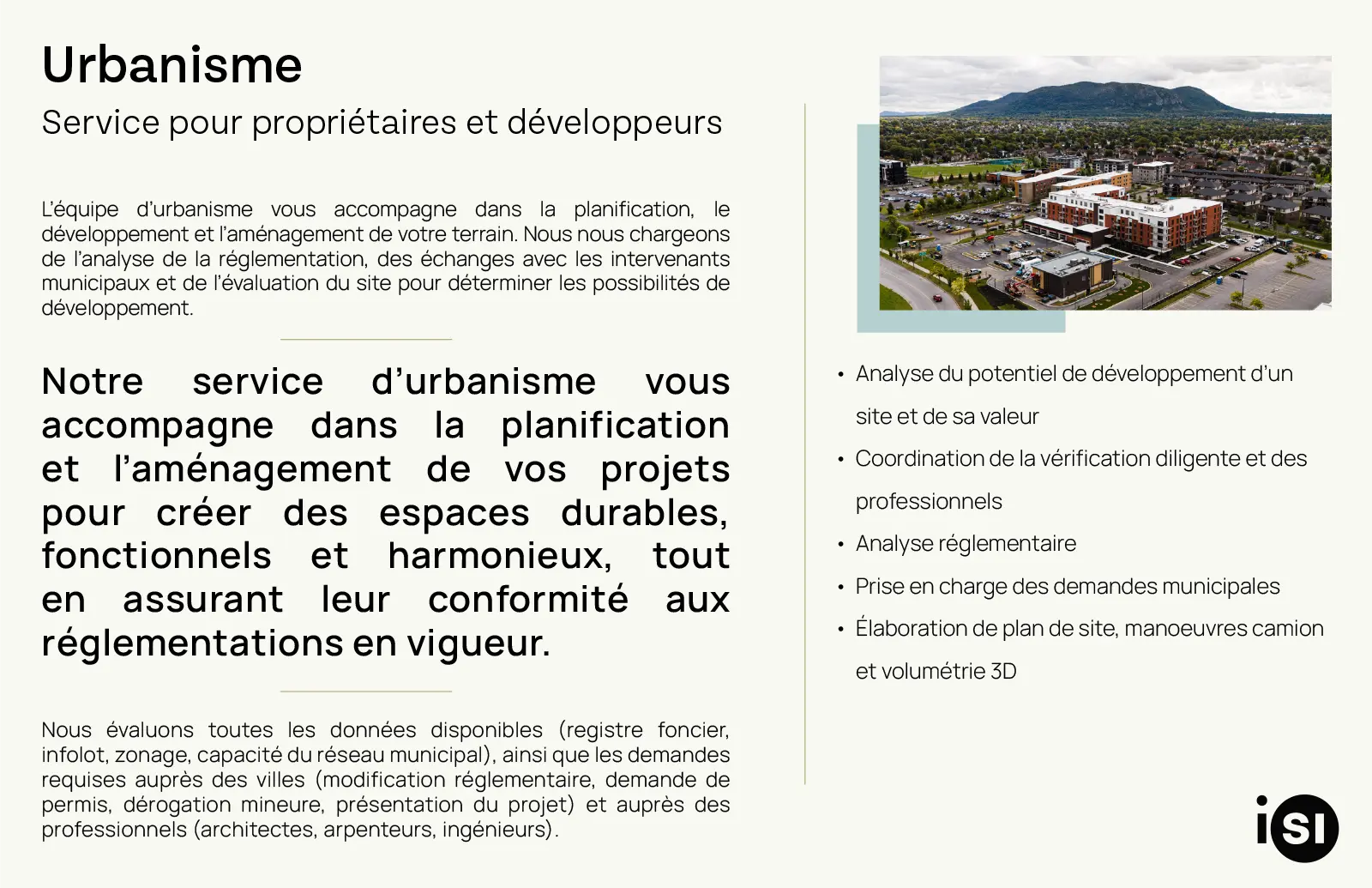 Urbanisme

Service pour propriétaires et développeurs

L'équipe d'urbanisme vous accompagne dans la planification, le développement et l'aménagement de votre terrain. Nous nous chargeons de l'analyse de la réglementation, des échanges avec les intervenants municipaux et de l'évaluation du site pour déterminer les possibilités de développement.

Notre service d'urbanisme vous accompagne dans la planification et l'aménagement de vos projets pour créer des espaces durables, fonctionnels et harmonieux, tout en assurant leur conformité aux réglementations en vigueur.

Nous évaluons toutes les données disponibles (registre foncier, infolot, zonage, capacité du réseau municipal), ainsi que les demandes requises auprès des villes (modification réglementaire, demande de permis, dérogation mineure, présentation du projet) et auprès des professionnels (architectes, arpenteurs, ingénieurs).

• Analyse du potentiel de développement d'un site et de sa valeur
• Coordination de la vérification diligente et des professionnels
• Analyse réglementaire
• Prise en charge des demandes municipales
• Élaboration de plan de site, manoeuvres camion et volumétrie 3D

iSI